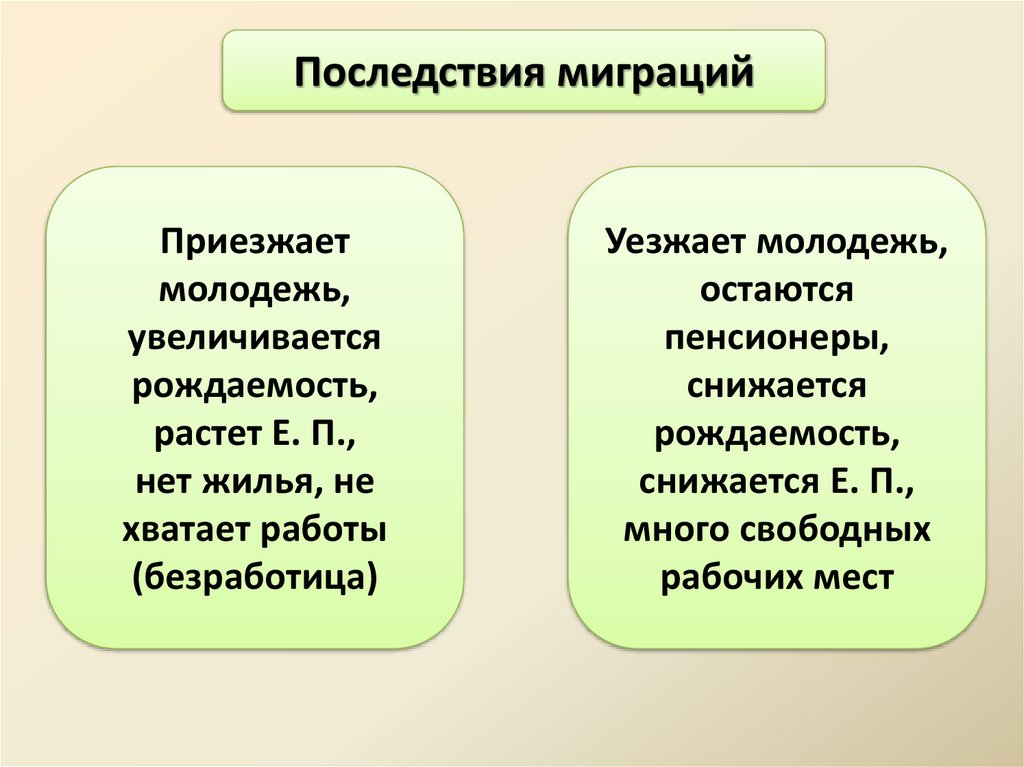 Последствия миграций

Приезжает молодежь, увеличивается рождаемость, растет Е. П., нет жилья, не хватает работы (безработица)

Уезжает молодежь, остаются пенсионеры, снижается рождаемость, снижается Е. П., много свободных рабочих мест